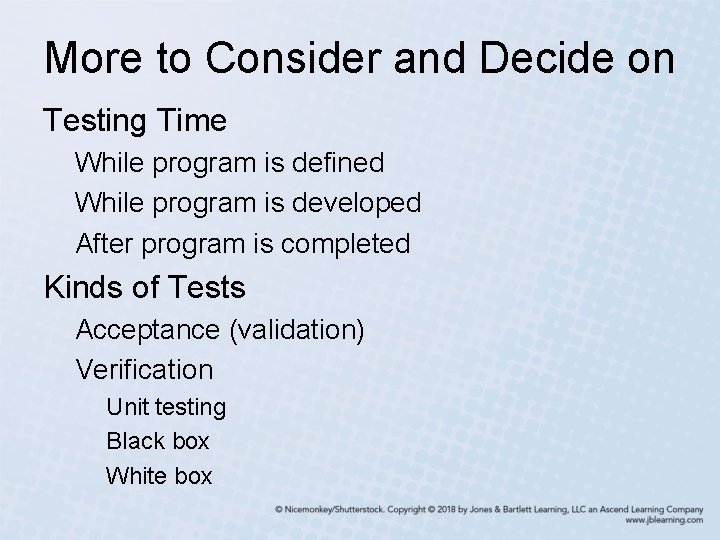 More to Consider and Decide on

Testing Time

While program is defined

While program is developed

After program is completed

Kinds of Tests

Acceptance (validation)

Verification

Unit testing

Black box

White box

© Nicemonkey/Shutterstock. Copyright © 2018 by Jones & Bartlett Learning, LLC an Ascend Learning Company
www.jblearning.com